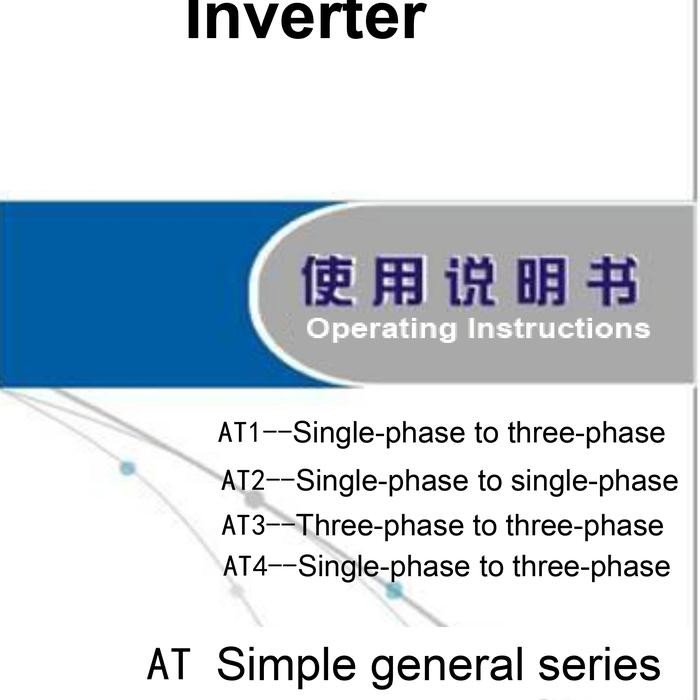 Inverter

使用说明书
Operating Instructions

AT1--Single-phase to three-phase
AT2--Single-phase to single-phase
AT3--Three-phase to three-phase
AT4--Single-phase to three-phase

AT Simple general series